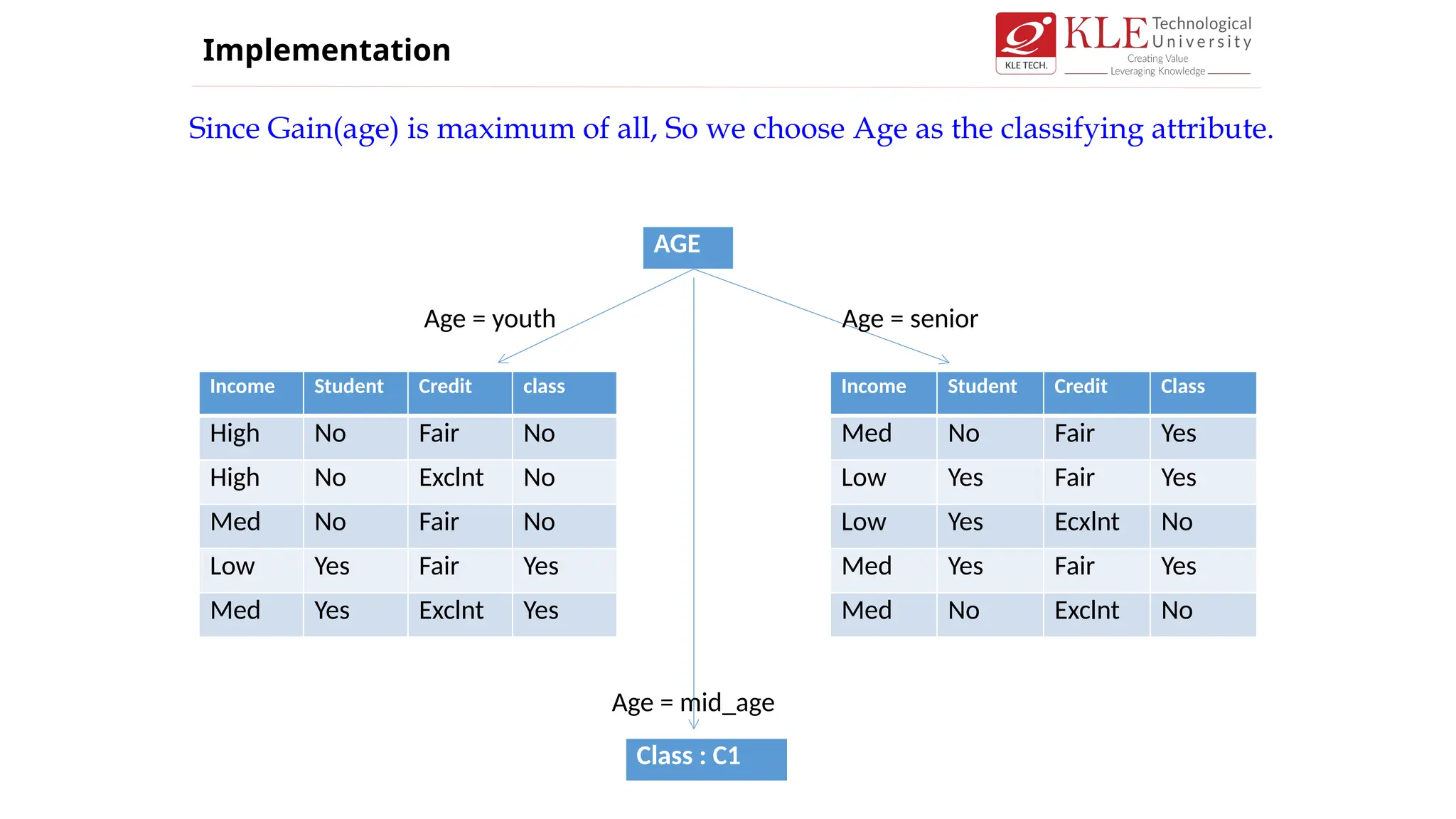 Implementation

KLE TECH. KLE Technological University
Creating Value
Leveraging Knowledge

Since Gain(age) is maximum of all, So we choose Age as the classifying attribute.

AGE

Age = youth

Age = senior

| Income | Student | Credit | class |
|---|---|---|---|
| High | No | Fair | No |
| High | No | Exclnt | No |
| Med | No | Fair | No |
| Low | Yes | Fair | Yes |
| Med | Yes | Exclnt | Yes |

| Income | Student | Credit | Class |
|---|---|---|---|
| Med | No | Fair | Yes |
| Low | Yes | Fair | Yes |
| Low | Yes | Ecxlnt | No |
| Med | Yes | Fair | Yes |
| Med | No | Exclnt | No |

Age = mid_age

Class : C1